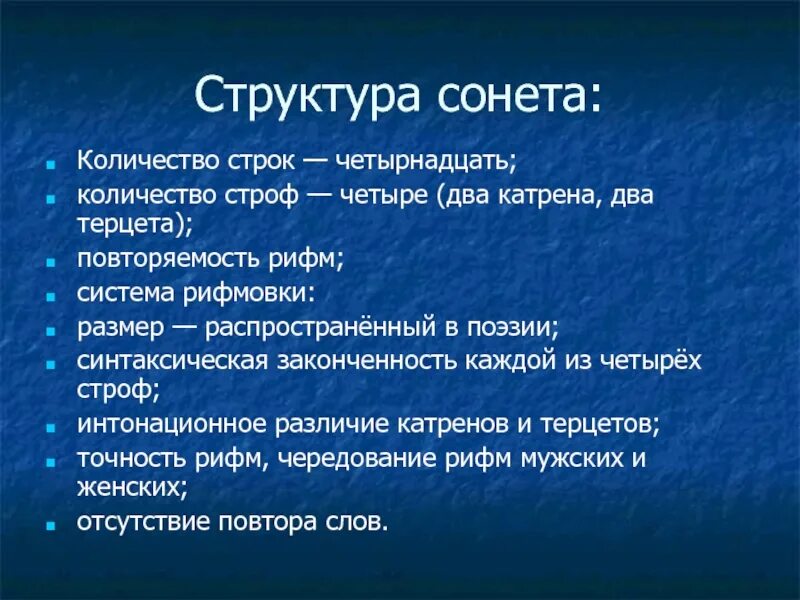 Структура сонета:

Количество строк — четырнадцать;
количество строф — четыре (два катрена, два терцета);
повторяемость рифм;
система рифмовки:
размер — распространённый в поэзии;
синтаксическая законченность каждой из четырёх строф;
интонационное различие катренов и терцетов;
точность рифм, чередование рифм мужских и женских;
отсутствие повтора слов.